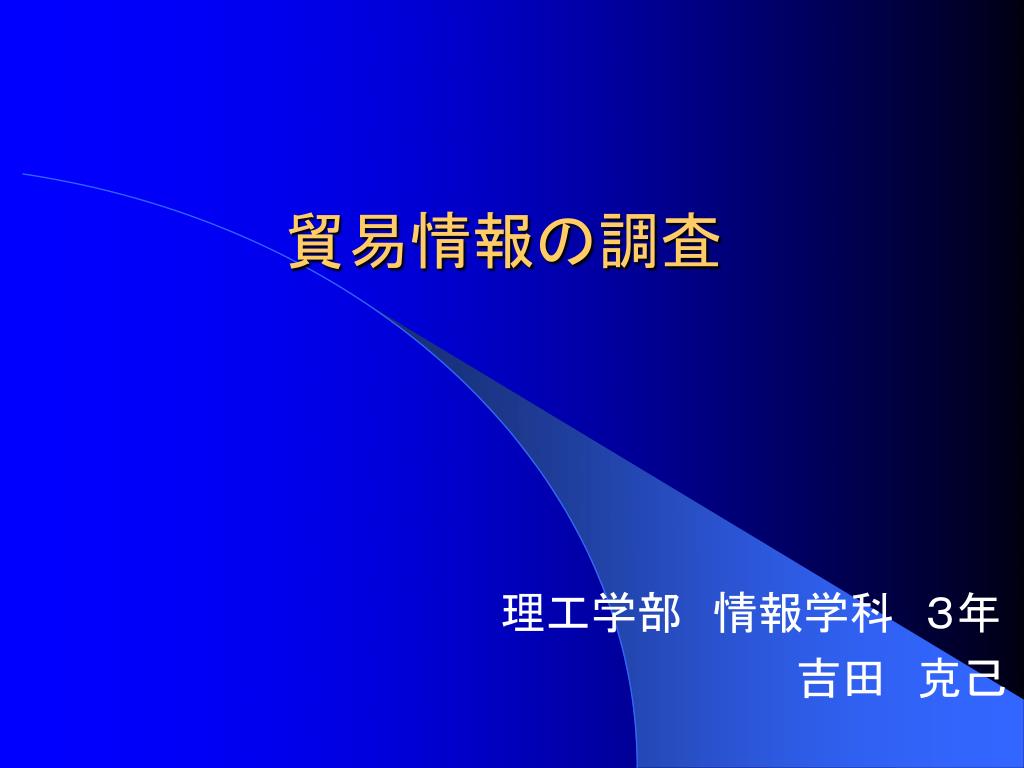 貿易情報の調査

理工学部　情報学科　３年
吉田　克己